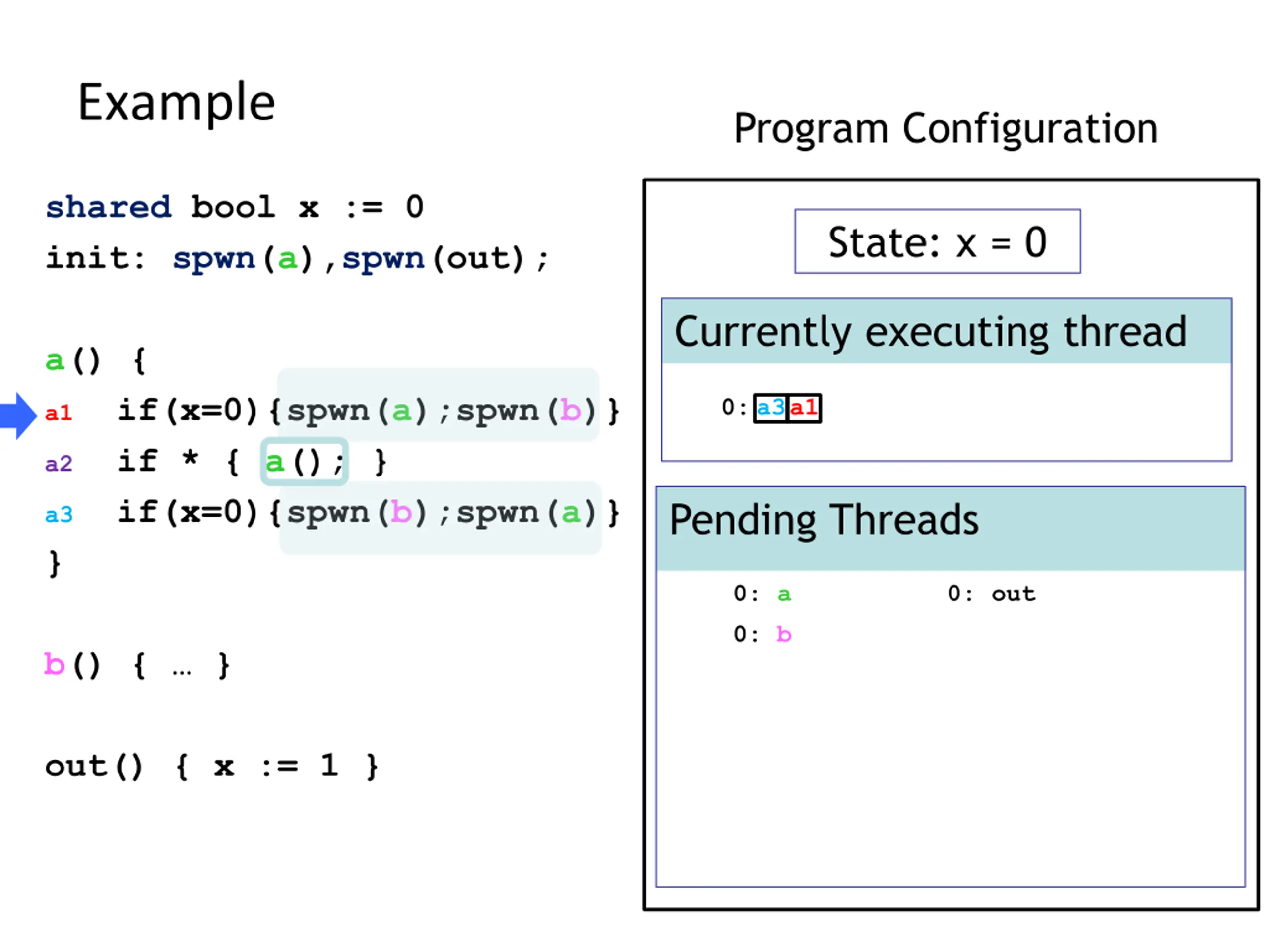 Example

shared bool x := 0
init: spwn(a),spwn(out);

a() {
a1 if(x=0){spwn(a);spwn(b)}
a2 if * { a(); }
a3 if(x=0){spwn(b);spwn(a)}
}

b() { … }

out() { x := 1 }

Program Configuration

State: x = 0

Currently executing thread

0: a3 a1

Pending Threads

0: a

0: b

0: out